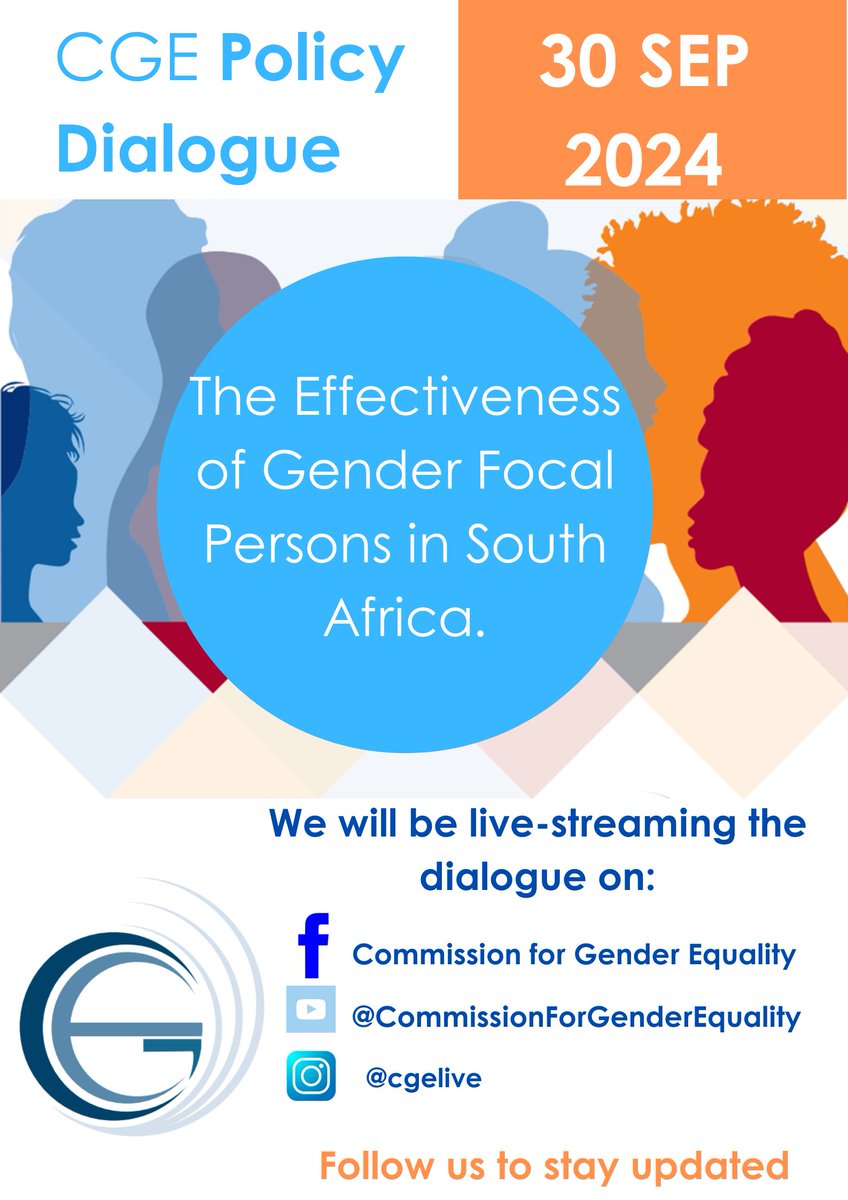 CGE Policy Dialogue

30 SEP 2024

The Effectiveness of Gender Focal Persons in South Africa.

We will be live-streaming the dialogue on:

Commission for Gender Equality

@CommissionForGenderEquality

@cgelive

Follow us to stay updated